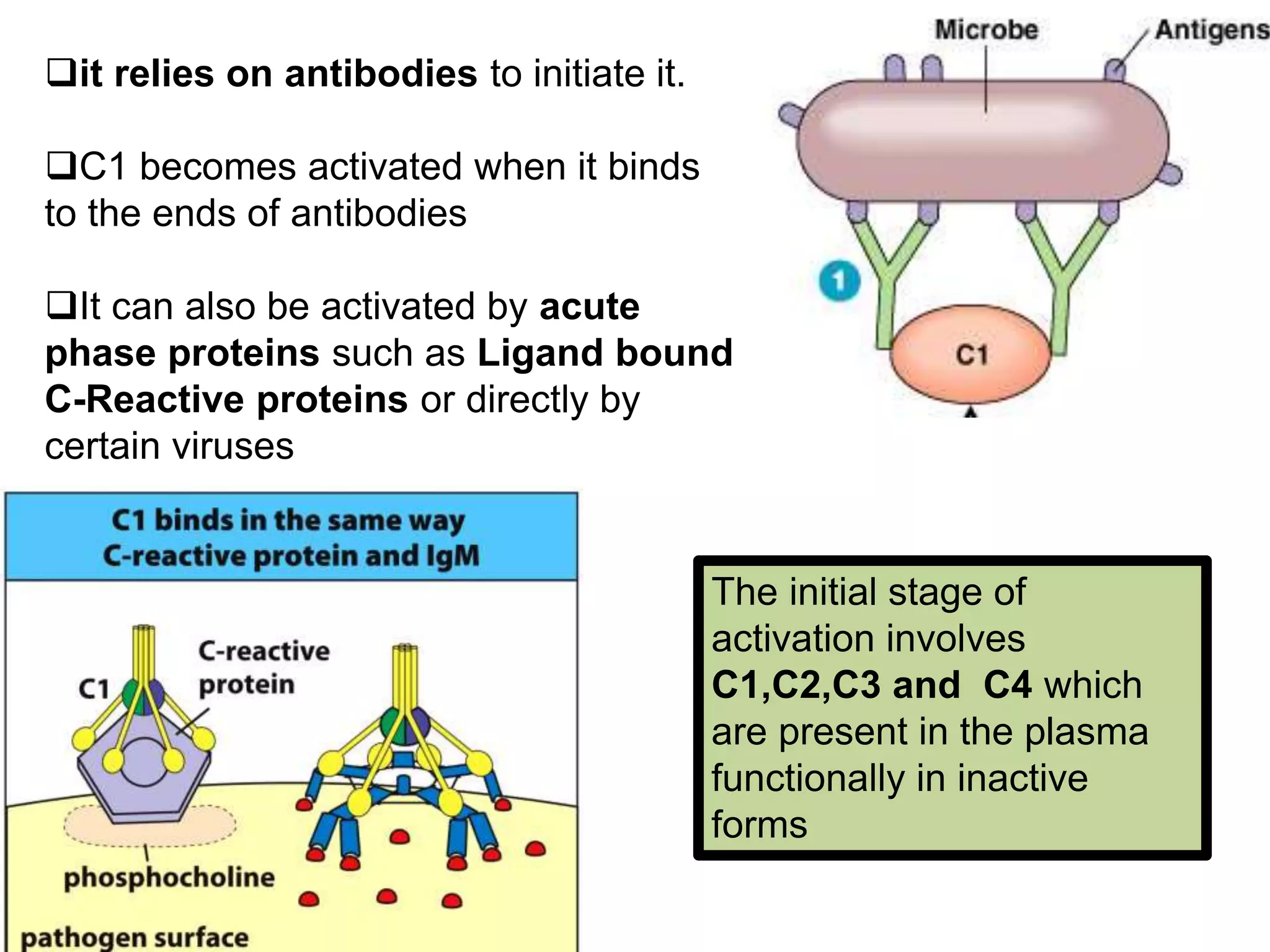 ❑it relies on antibodies to initiate it.

❑C1 becomes activated when it binds to the ends of antibodies

❑It can also be activated by acute phase proteins such as Ligand bound C-Reactive proteins or directly by certain viruses

Microbe

Antigens

1

C1

C1 binds in the same way C-reactive protein and IgM

C1

C-reactive protein

phosphocholine

pathogen surface

The initial stage of activation involves C1,C2,C3 and C4 which are present in the plasma functionally in inactive forms